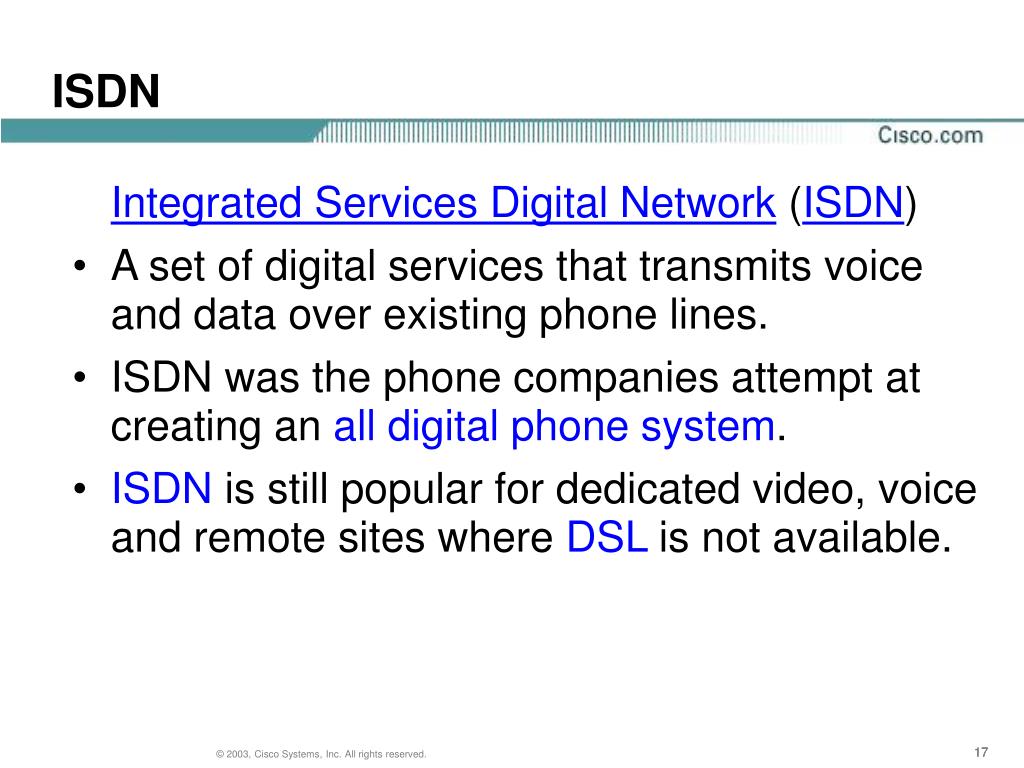 ISDN

Cisco.com

Integrated Services Digital Network (ISDN)

• A set of digital services that transmits voice and data over existing phone lines.

• ISDN was the phone companies attempt at creating an all digital phone system.

• ISDN is still popular for dedicated video, voice and remote sites where DSL is not available.

© 2003, Cisco Systems, Inc. All rights reserved.

17